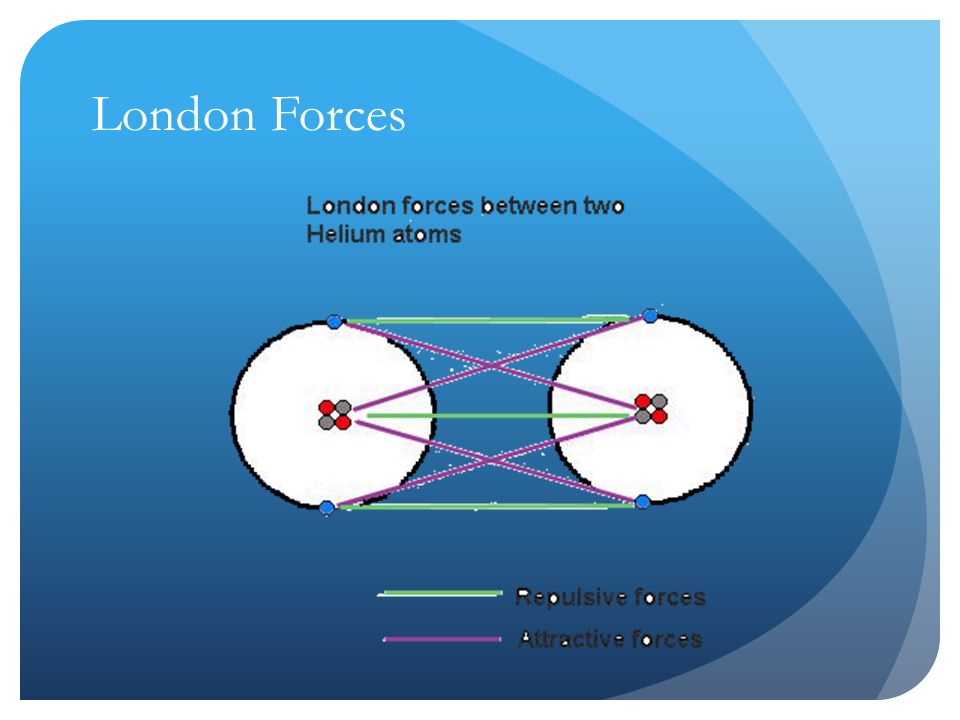 London Forces

London forces between two Helium atoms

Repulsive forces

Attractive forces